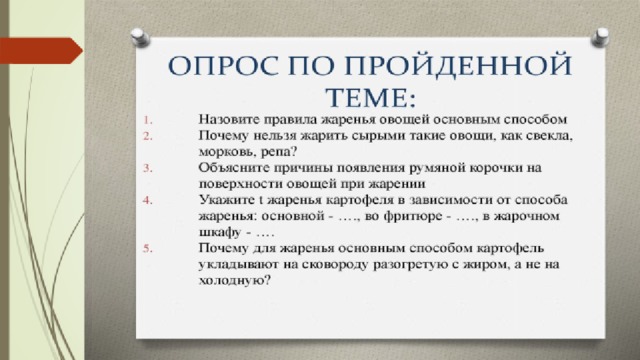 ОПРОС ПО ПРОЙДЕННОЙ ТЕМЕ:

1. Назовите правила жаренья овощей основным способом
2. Почему нельзя жарить сырыми такие овощи, как свекла, морковь, репа?
3. Объясните причины появления румяной корочки на поверхности овощей при жарении
4. Укажите t жаренья картофеля в зависимости от способа жаренья: основной - …., во фритюре - …., в жарочном шкафу - ….
5. Почему для жаренья основным способом картофель укладывают на сковороду разогретую с жиром, а не на холодную?